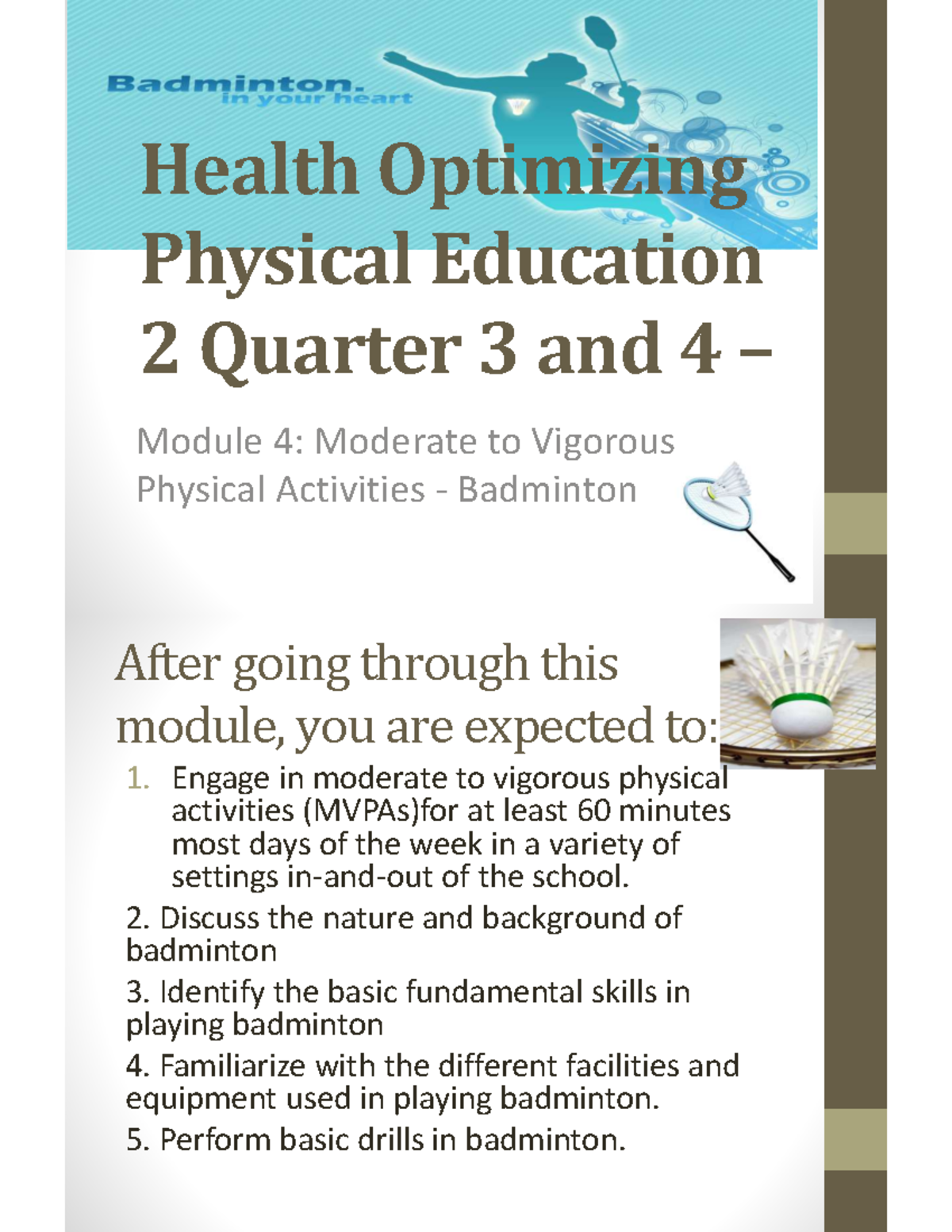 Badminton.
in your heart

Health Optimizing Physical Education 2 Quarter 3 and 4 –

Module 4: Moderate to Vigorous Physical Activities - Badminton

After going through this module, you are expected to:

1. Engage in moderate to vigorous physical activities (MVPAs)for at least 60 minutes most days of the week in a variety of settings in-and-out of the school.

2. Discuss the nature and background of badminton

3. Identify the basic fundamental skills in playing badminton

4. Familiarize with the different facilities and equipment used in playing badminton.

5. Perform basic drills in badminton.